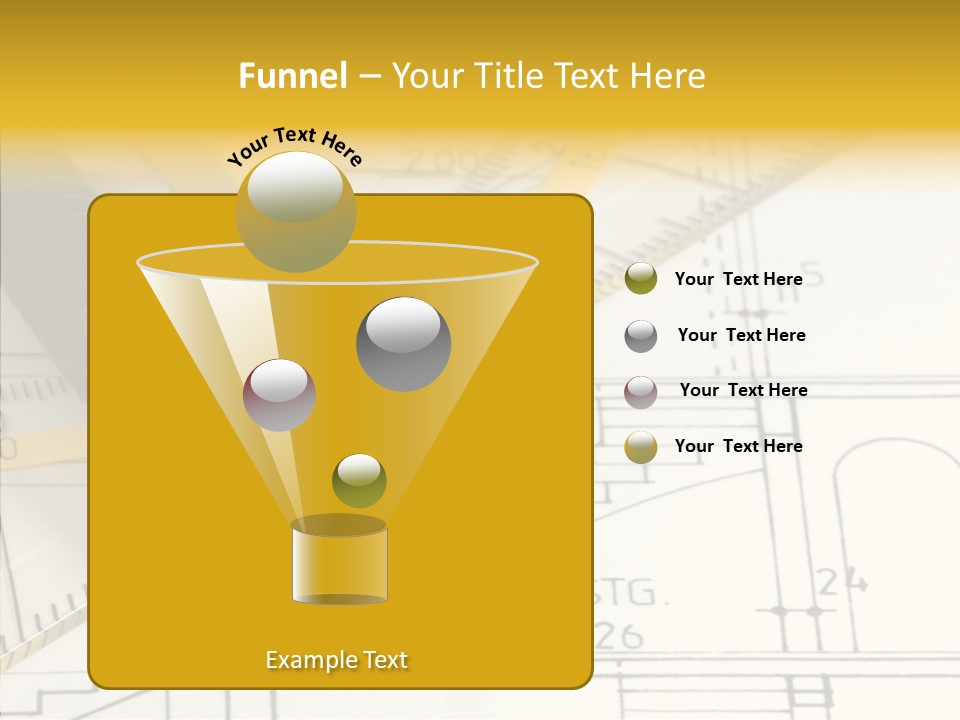 Funnel – Your Title Text Here

Your Text Here

Your Text Here

Your Text Here

Your Text Here

Your Text Here

Example Text